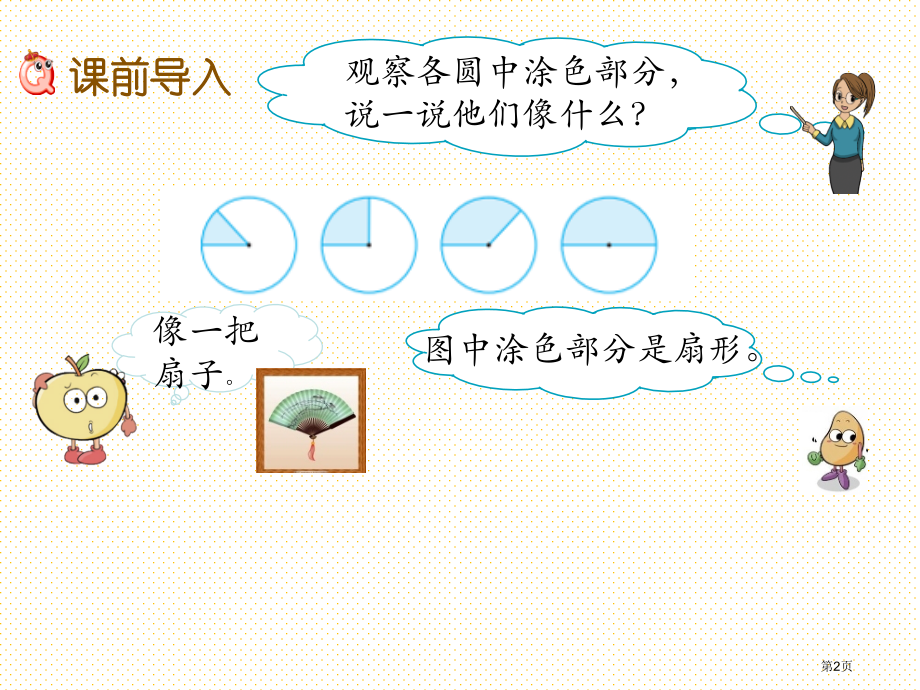 课前导入

观察各圆中涂色部分，说一说他们像什么？

像一把扇子。

图中涂色部分是扇形。

第2页